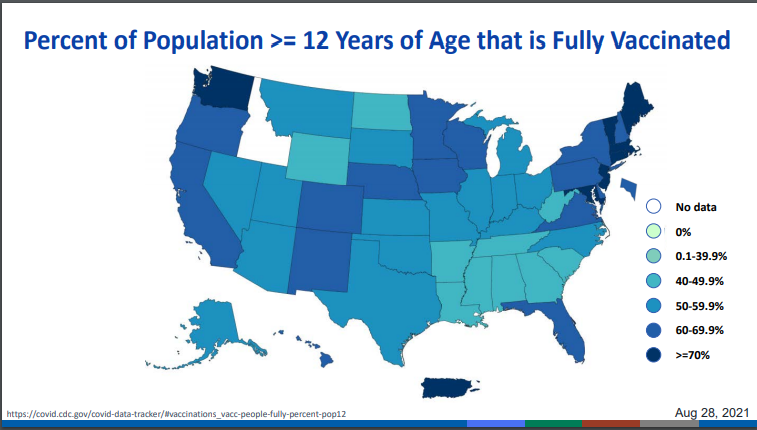 Percent of Population >= 12 Years of Age that is Fully Vaccinated

No data
0%
0.1-39.9%
40-49.9%
50-59.9%
60-69.9%
>=70%

https://covid.cdc.gov/covid-data-tracker/#vaccinations_vacc-people-fully-percent-pop12

Aug 28, 2021